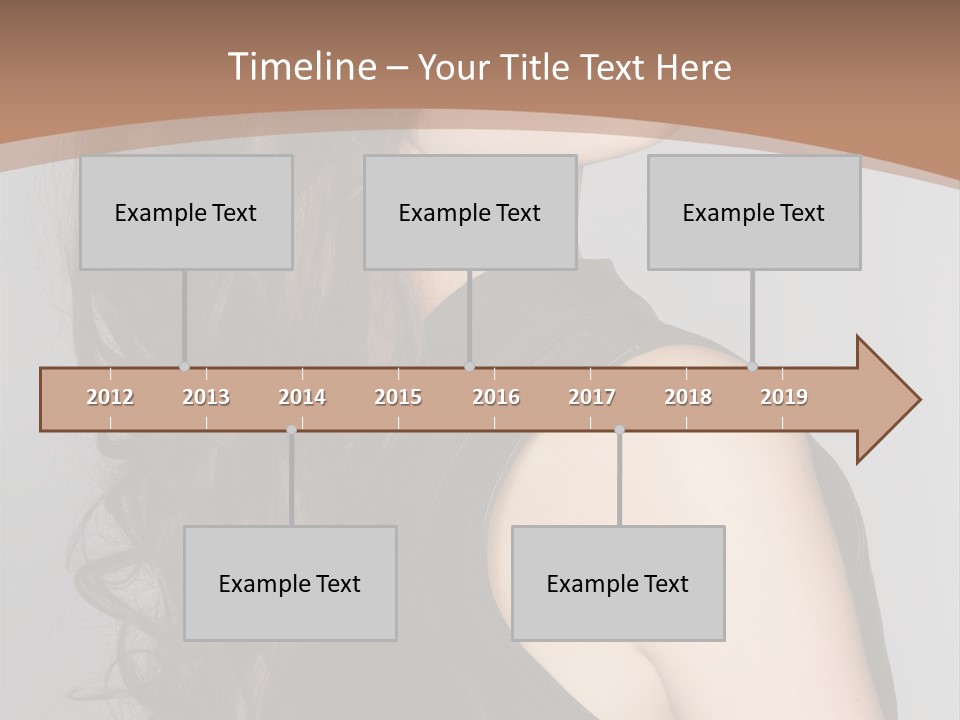 Timeline – Your Title Text Here

Example Text

Example Text

Example Text

2012 2013 2014 2015 2016 2017 2018 2019

Example Text

Example Text